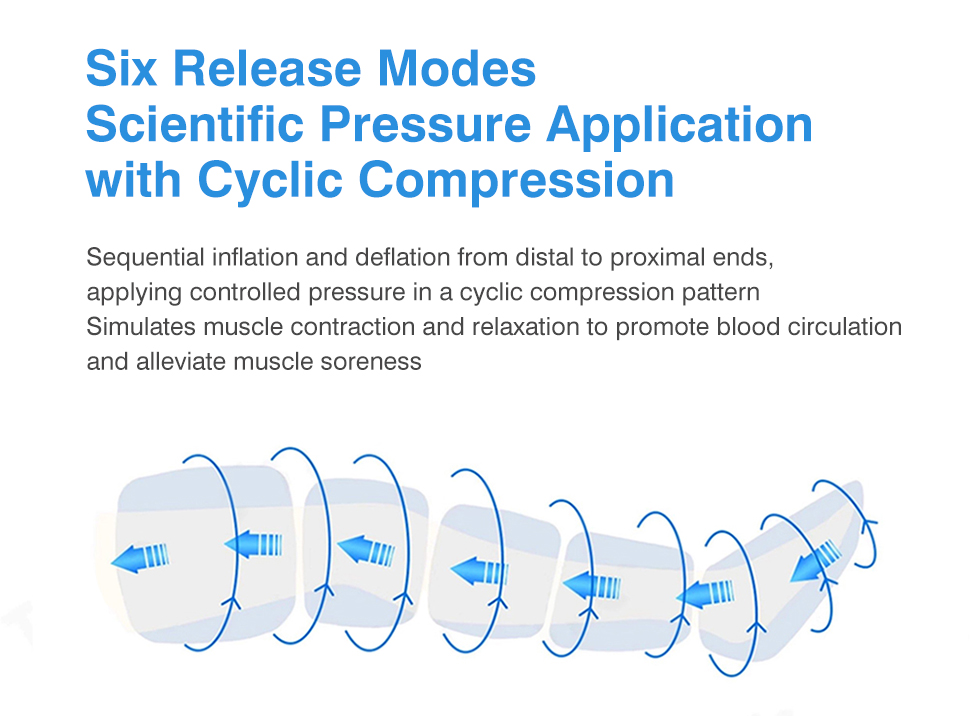 Six Release Modes
Scientific Pressure Application
with Cyclic Compression

Sequential inflation and deflation from distal to proximal ends, applying controlled pressure in a cyclic compression pattern
Simulates muscle contraction and relaxation to promote blood circulation and alleviate muscle soreness